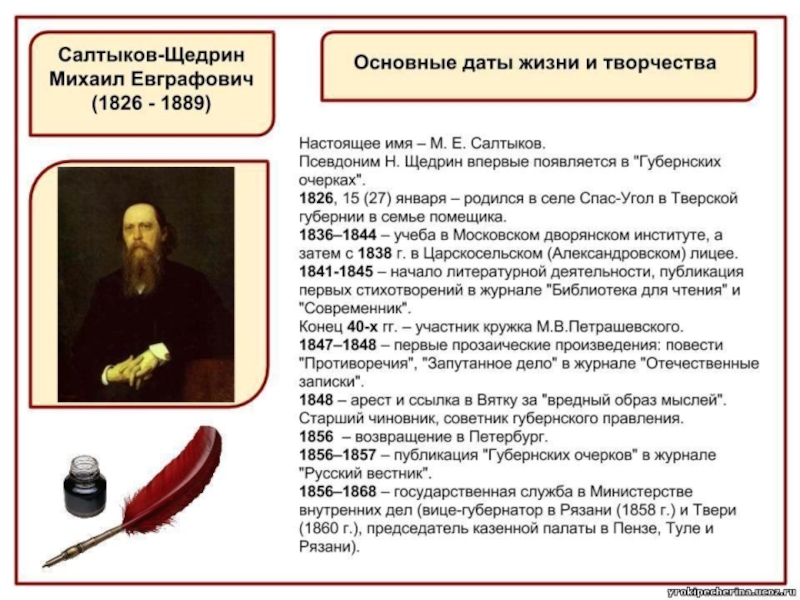 Салтыков-Щедрин Михаил Евграфович (1826 - 1889)

Основные даты жизни и творчества

Настоящее имя – М. Е. Салтыков.
Псевдоним Н. Щедрин впервые появляется в "Губернских очерках".
1826, 15 (27) января – родился в селе Спас-Угол в Тверской губернии в семье помещика.
1836–1844 – учеба в Московском дворянском институте, а затем с 1838 г. в Царскосельском (Александровском) лицее.
1841-1845 – начало литературной деятельности, публикация первых стихотворений в журнале "Библиотека для чтения" и "Современник".
Конец 40-х гг. – участник кружка М.В.Петрашевского.
1847–1848 – первые прозаические произведения: повести "Противоречия", "Запутанное дело" в журнале "Отечественные записки".
1848 – арест и ссылка в Вятку за "вредный образ мыслей". Старший чиновник, советник губернского правления.
1856 – возвращение в Петербург.
1856–1857 – публикация "Губернских очерков" в журнале "Русский вестник".
1856–1868 – государственная служба в Министерстве внутренних дел (вице-губернатор в Рязани (1858 г.) и Твери (1860 г.), председатель казенной палаты в Пензе, Туле и Рязани).

yrokipecherina.ucoz.ru